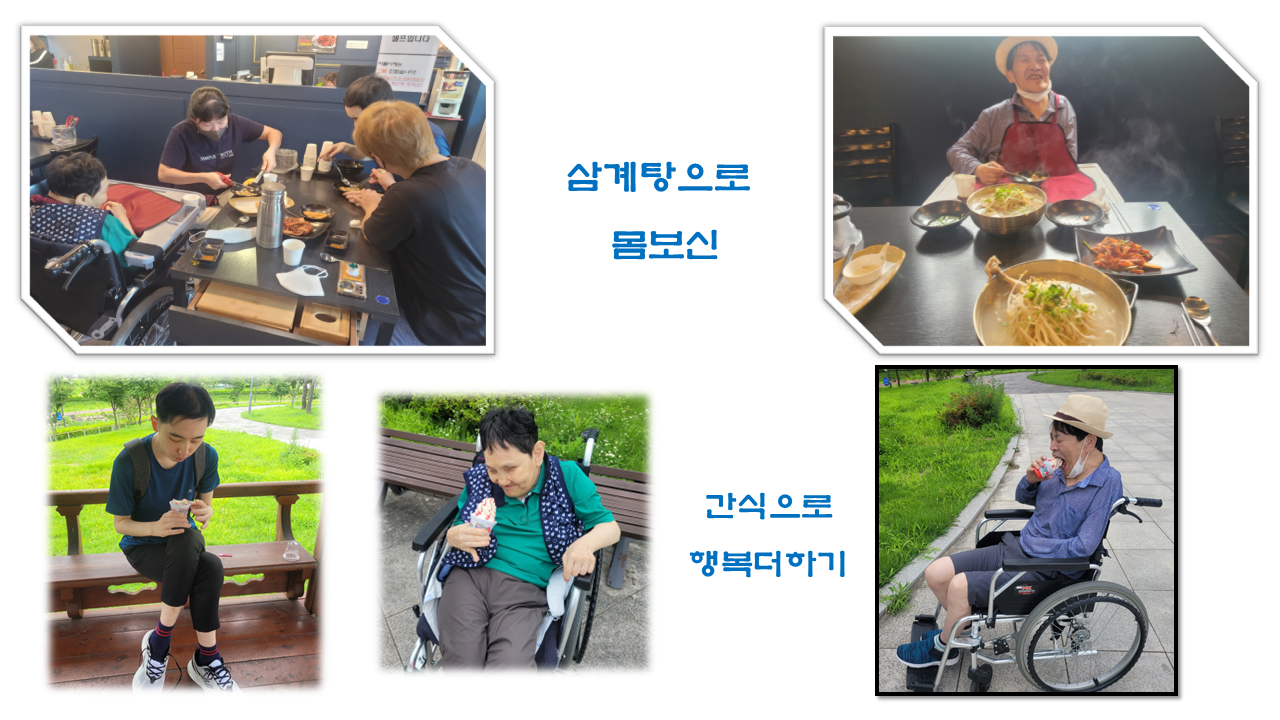 삼계탕으로

몸보신

간식으로

행복더하기